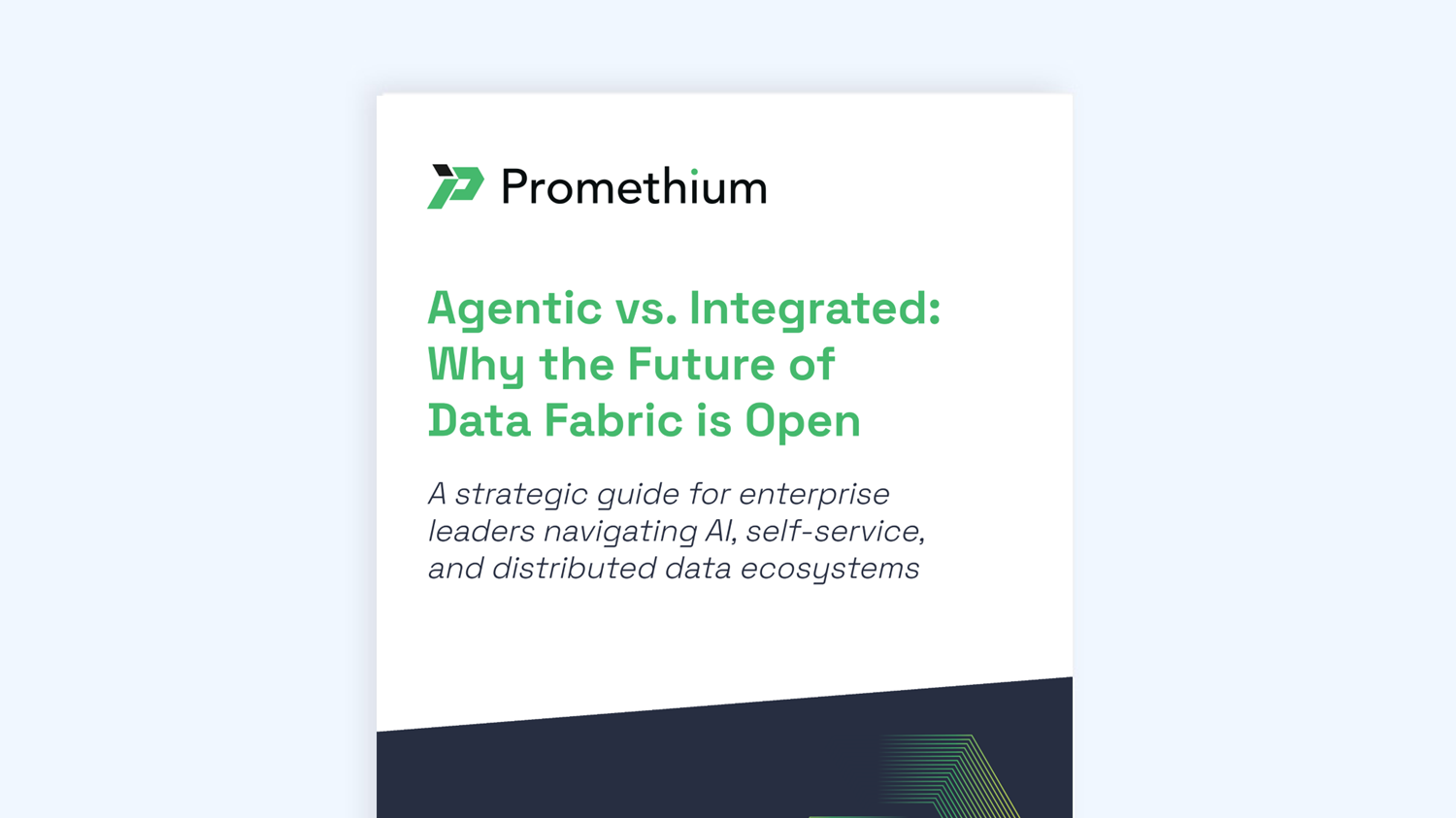 Promethium

Agentic vs. Integrated: Why the Future of Data Fabric is Open

A strategic guide for enterprise leaders navigating AI, self-service, and distributed data ecosystems